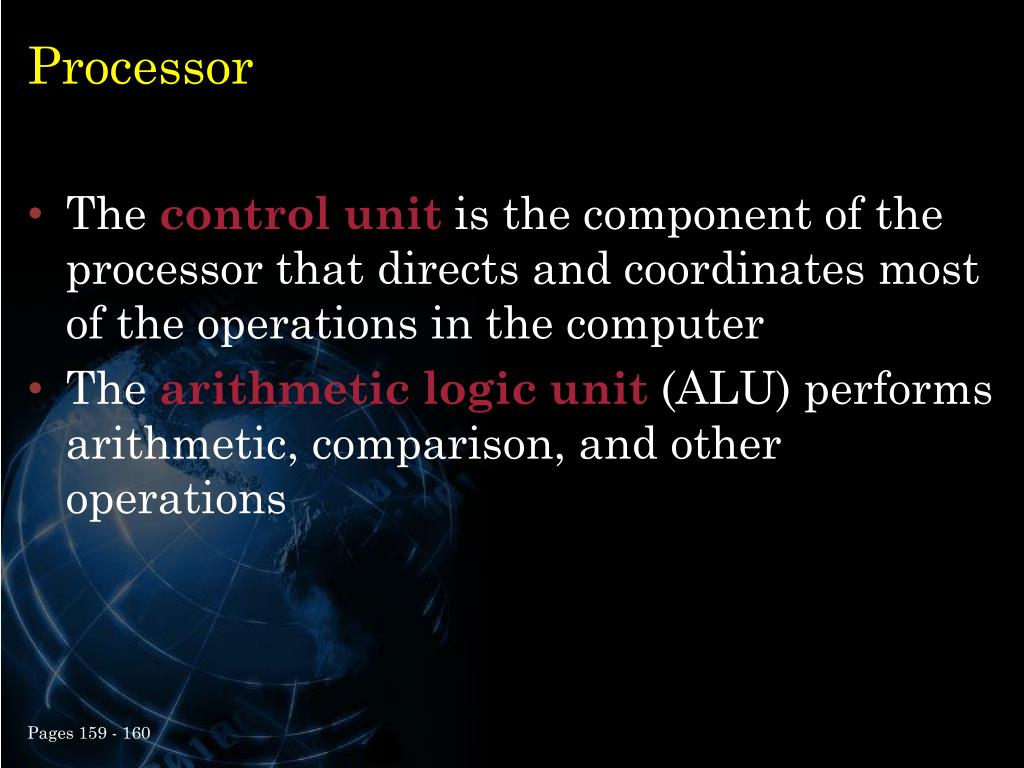 Processor

• The control unit is the component of the processor that directs and coordinates most of the operations in the computer
• The arithmetic logic unit (ALU) performs arithmetic, comparison, and other operations

Pages 159 - 160